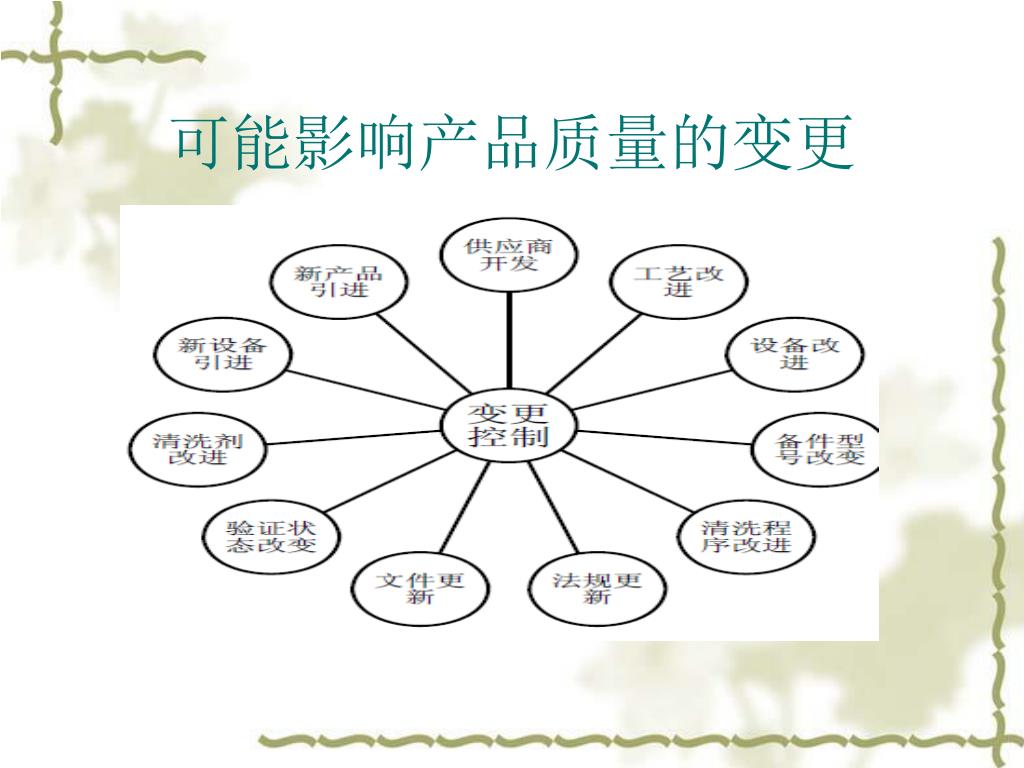 可能影响产品质量的变更

变更控制

供应商开发

工艺改进

设备改进

备件型号改变

清洗程序改进

法规更新

文件更新

验证状态改变

清洗剂改进

新设备引进

新产品引进